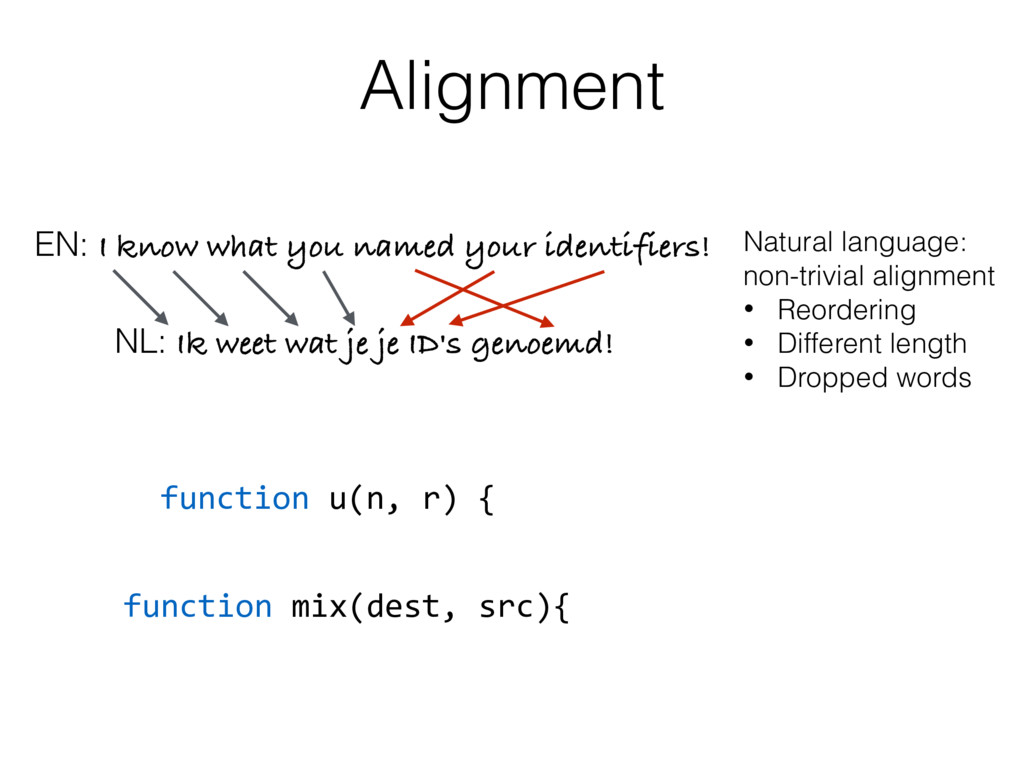 Alignment

EN: I know what you named your identifiers!

NL: Ik weet wat je je ID's genoemd!

Natural language: non-trivial alignment
• Reordering
• Different length
• Dropped words

function u(n, r) {

function mix(dest, src){